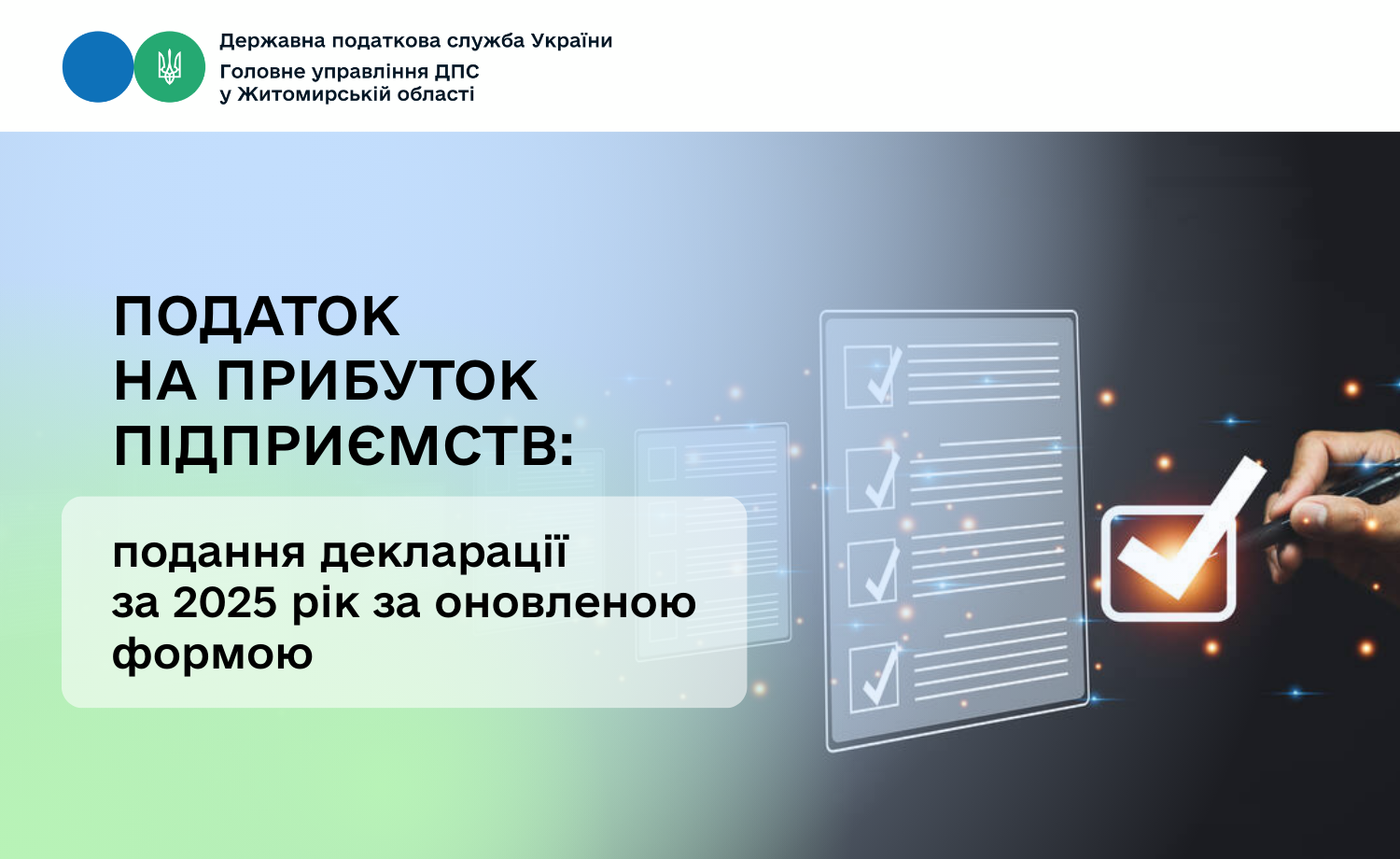 Державна податкова служба України
Головне управління ДПС у Житомирській області

ПОДАТОК НА ПРИБУТОК ПІДПРИЄМСТВ:

подання декларації за 2025 рік за оновленою формою